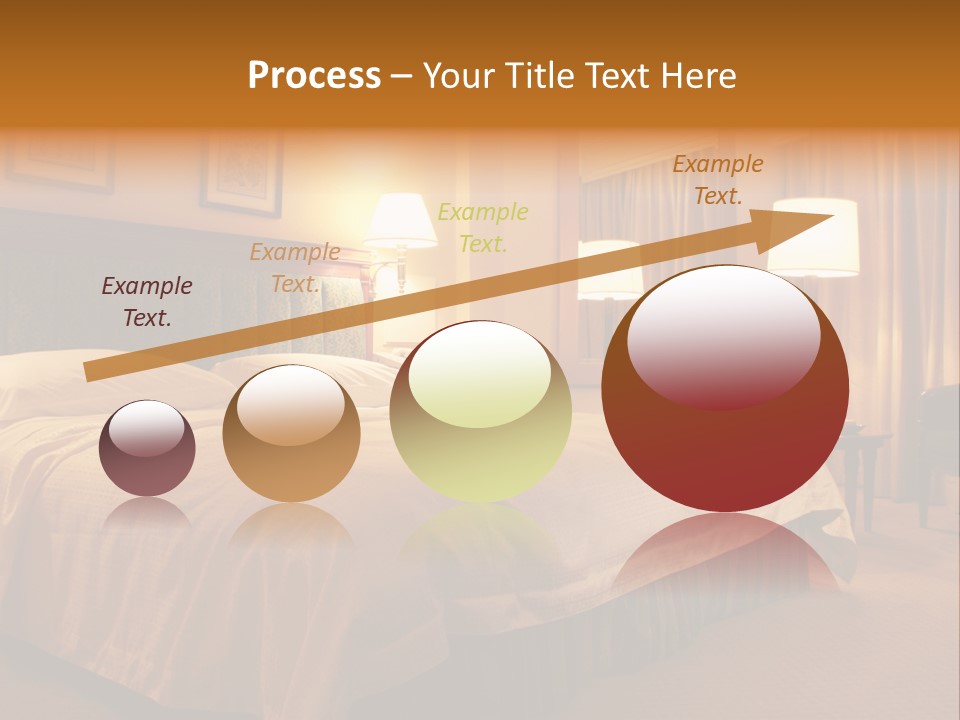 Process – Your Title Text Here

Example Text.

Example Text.

Example Text.

Example Text.